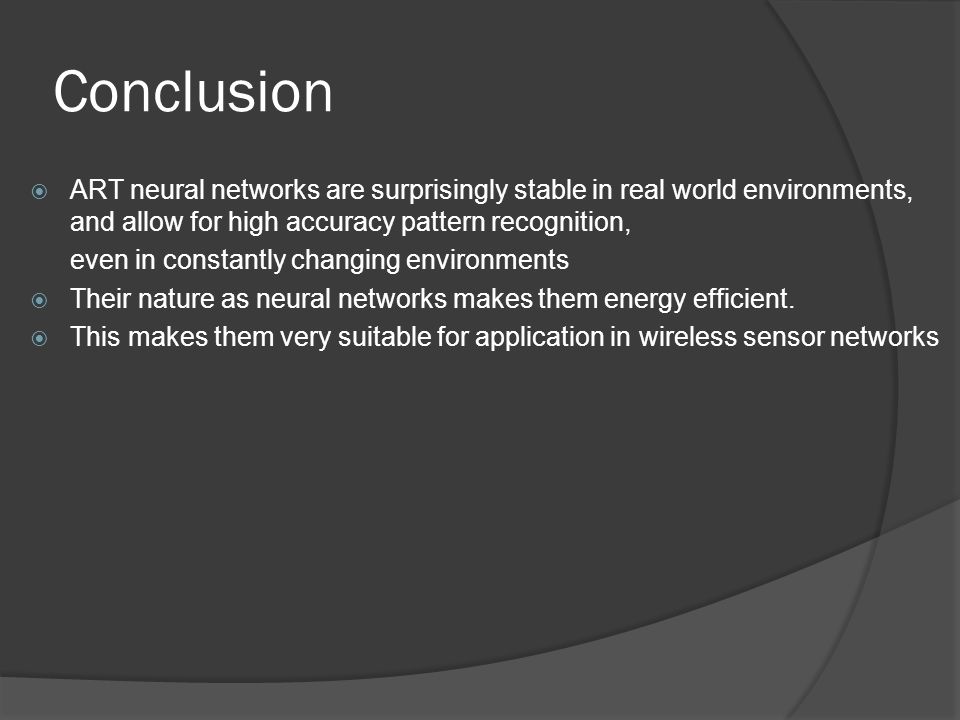 Conclusion

ART neural networks are surprisingly stable in real world environments, and allow for high accuracy pattern recognition,

even in constantly changing environments

Their nature as neural networks makes them energy efficient.

This makes them very suitable for application in wireless sensor networks